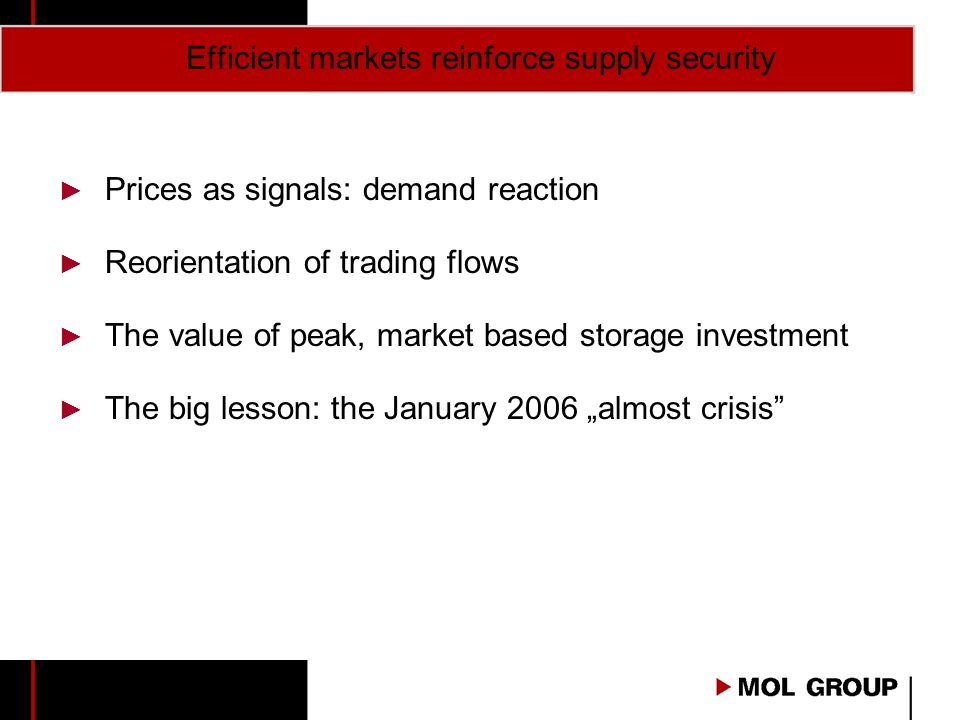 Efficient markets reinforce supply security

► Prices as signals: demand reaction

► Reorientation of trading flows

► The value of peak, market based storage investment

► The big lesson: the January 2006 „almost crisis”

► MOL GROUP